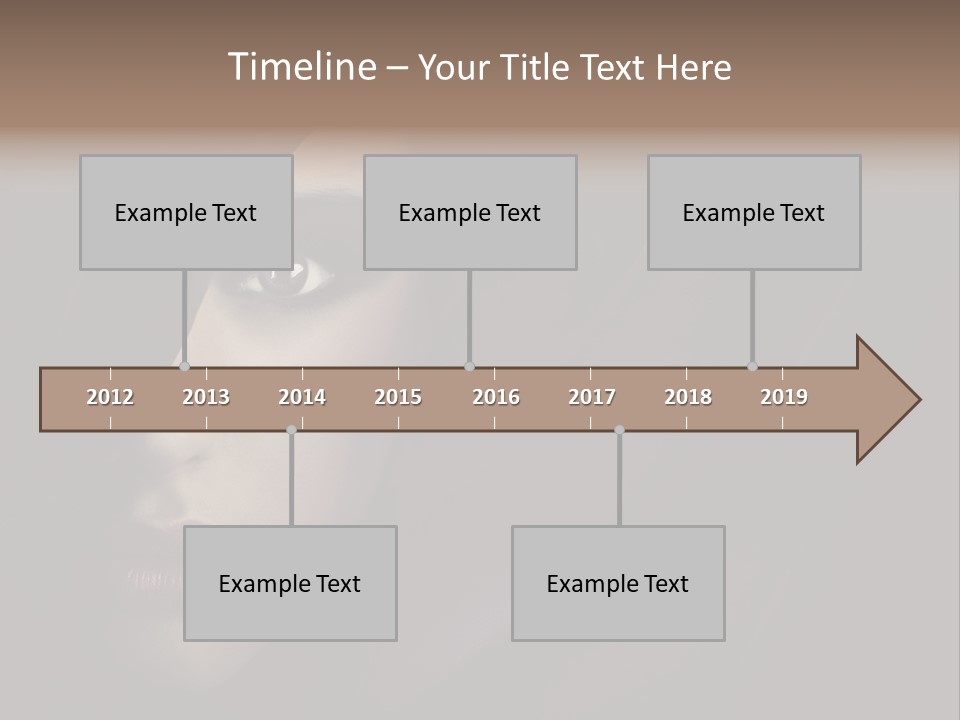 Timeline – Your Title Text Here

Example Text

Example Text

Example Text

2012 2013 2014 2015 2016 2017 2018 2019

Example Text

Example Text